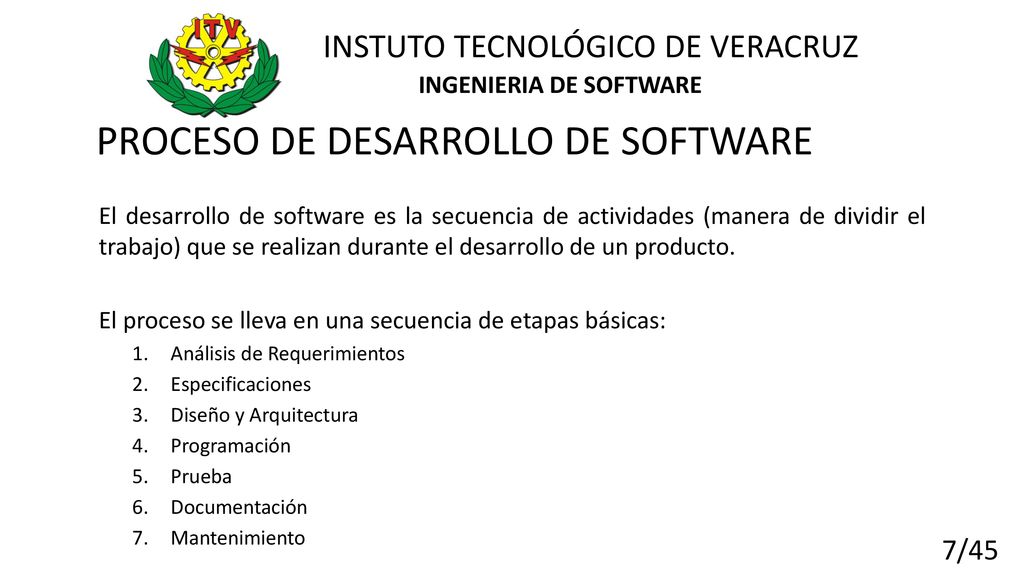 ITV

INSTUTO TECNOLÓGICO DE VERACRUZ
INGENIERIA DE SOFTWARE

PROCESO DE DESARROLLO DE SOFTWARE

El desarrollo de software es la secuencia de actividades (manera de dividir el trabajo) que se realizan durante el desarrollo de un producto.

El proceso se lleva en una secuencia de etapas básicas:
1. Análisis de Requerimientos
2. Especificaciones
3. Diseño y Arquitectura
4. Programación
5. Prueba
6. Documentación
7. Mantenimiento

7/45